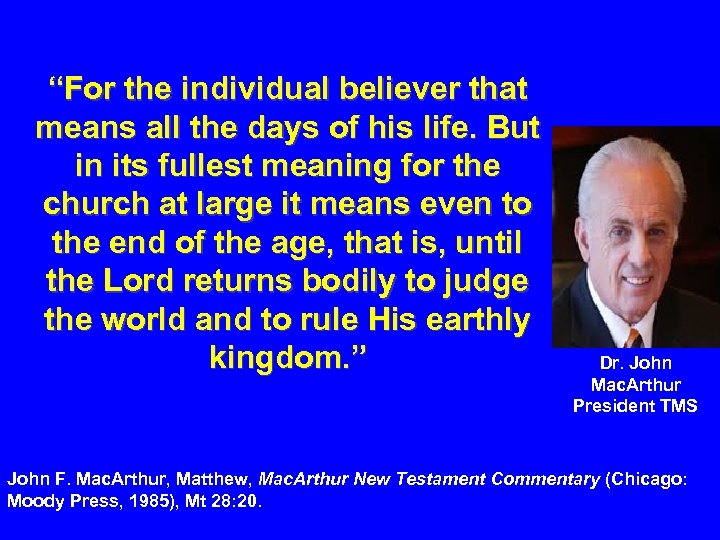 “For the individual believer that means all the days of his life. But in its fullest meaning for the church at large it means even to the end of the age, that is, until the Lord returns bodily to judge the world and to rule His earthly kingdom.”

Dr. John MacArthur
President TMS

John F. MacArthur, Matthew, MacArthur New Testament Commentary (Chicago: Moody Press, 1985), Mt 28:20.